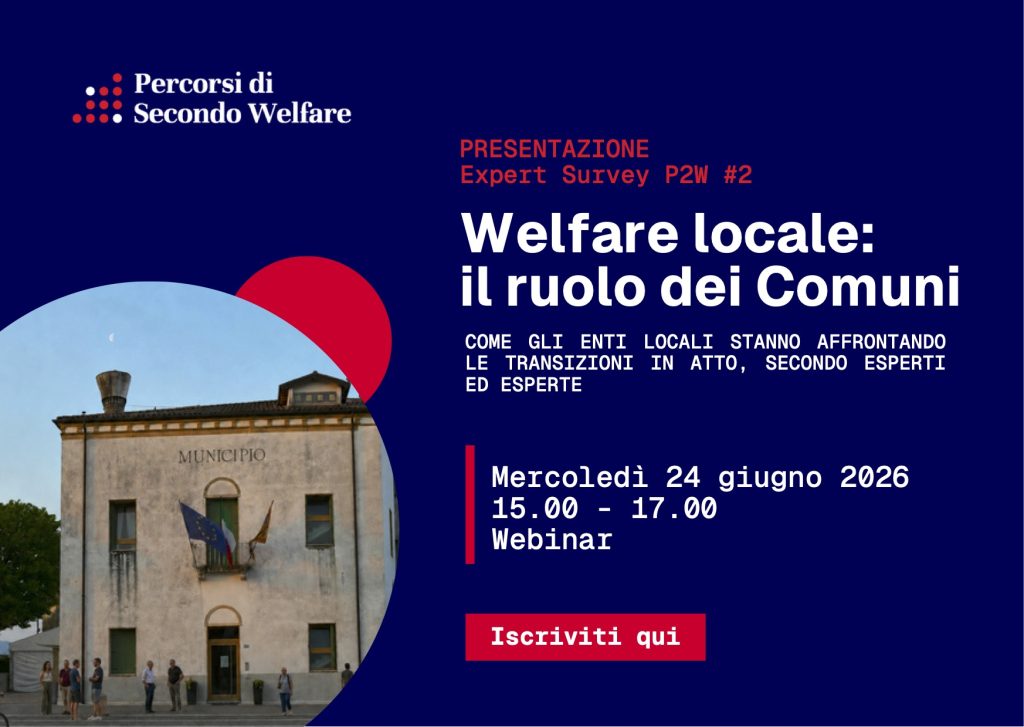 Percorsi di
Secondo Welfare

PRESENTAZIONE
Expert Survey P2W #2

Welfare locale: il ruolo dei Comuni

COME GLI ENTI LOCALI STANNO AFFRONTANDO LE TRANSIZIONI IN ATTO, SECONDO ESPERTI ED ESPERTE

MUNICIPIO

Mercoledì 24 giugno 2026
15.00 - 17.00
Webinar

Iscriviti qui